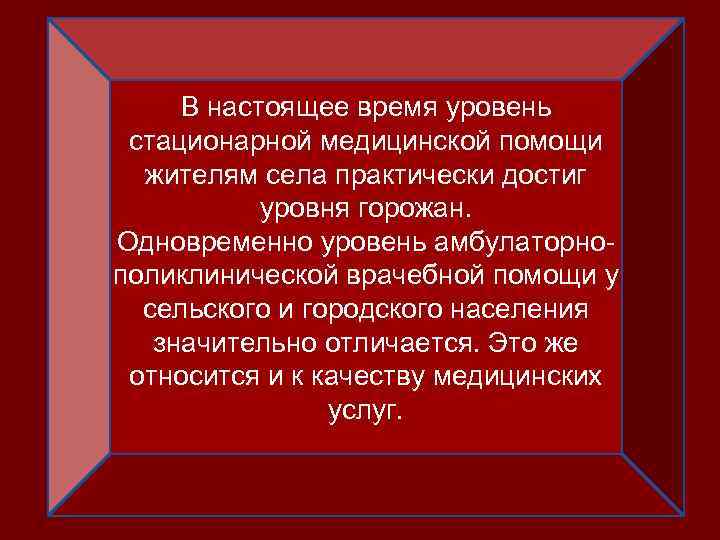 В настоящее время уровень стационарной медицинской помощи жителям села практически достиг уровня горожан.
Одновременно уровень амбулаторно-поликлинической врачебной помощи у сельского и городского населения значительно отличается. Это же относится и к качеству медицинских услуг.